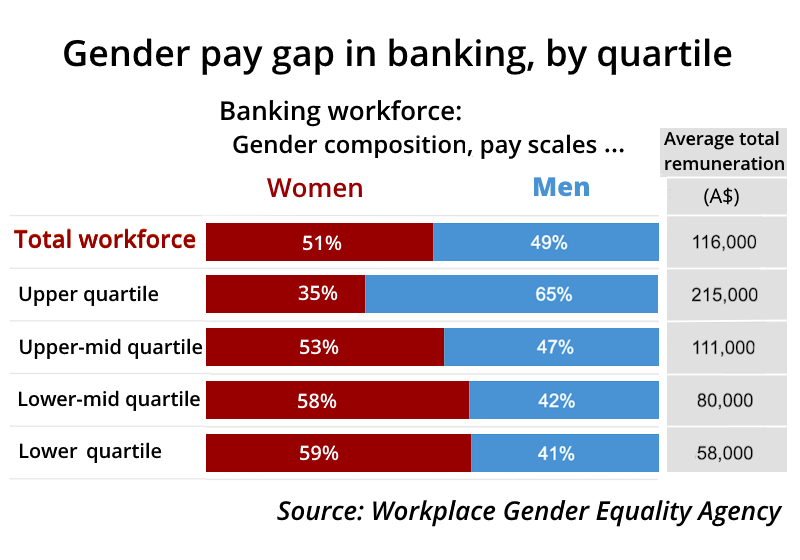 Gender pay gap in banking, by quartile

Banking workforce:
Gender composition, pay scales ...

| | Women | Men | Average total remuneration (A$) |
|---|---|---|---|
| Total workforce | 51% | 49% | 116,000 |
| Upper quartile | 35% | 65% | 215,000 |
| Upper-mid quartile | 53% | 47% | 111,000 |
| Lower-mid quartile | 58% | 42% | 80,000 |
| Lower quartile | 59% | 41% | 58,000 |

Source: Workplace Gender Equality Agency